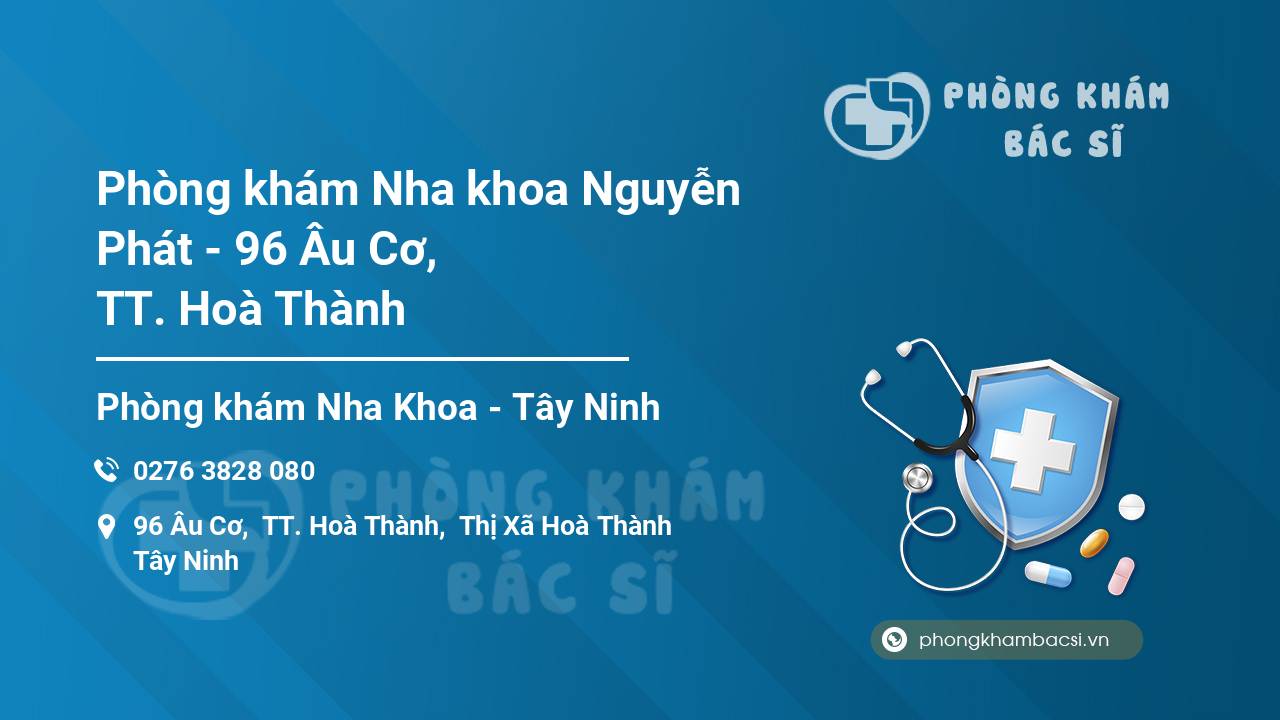 PHÒNG KHÁM
BÁC SĨ

Phòng khám Nha khoa Nguyễn Phát - 96 Âu Cơ, TT. Hoà Thành

Phòng khám Nha Khoa - Tây Ninh

0276 3828 080

96 Âu Cơ, TT. Hoà Thành, Thị Xã Hoà Thành Tây Ninh

PHÒNG KHÁM
BÁC SĨ

phongkhambacsi.vn